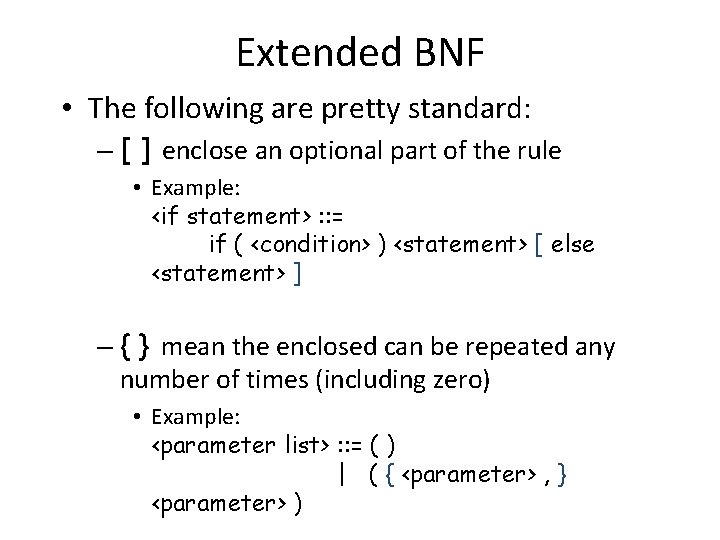 Extended BNF

• The following are pretty standard:

– [ ] enclose an optional part of the rule

• Example:
<if statement> ::=
if ( <condition> ) <statement> [ else <statement> ]

– { } mean the enclosed can be repeated any number of times (including zero)

• Example:
<parameter list> ::= ( )
| ( { <parameter> , } <parameter> )